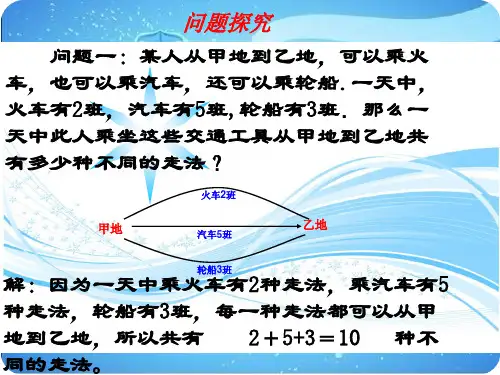 问题探究

问题一：某人从甲地到乙地，可以乘火车，也可以乘汽车，还可以乘轮船.一天中，火车有2班，汽车有5班，轮船有3班．那么一天中此人乘坐这些交通工具从甲地到乙地共有多少种不同的走法？

火车2班
甲地
汽车5班
乙地
轮船3班

解：因为一天中乘火车有2种走法，乘汽车有5种走法，轮船有3班，每一种走法都可以从甲地到乙地，所以共有　$2+5+3=10$　种不同的走法。